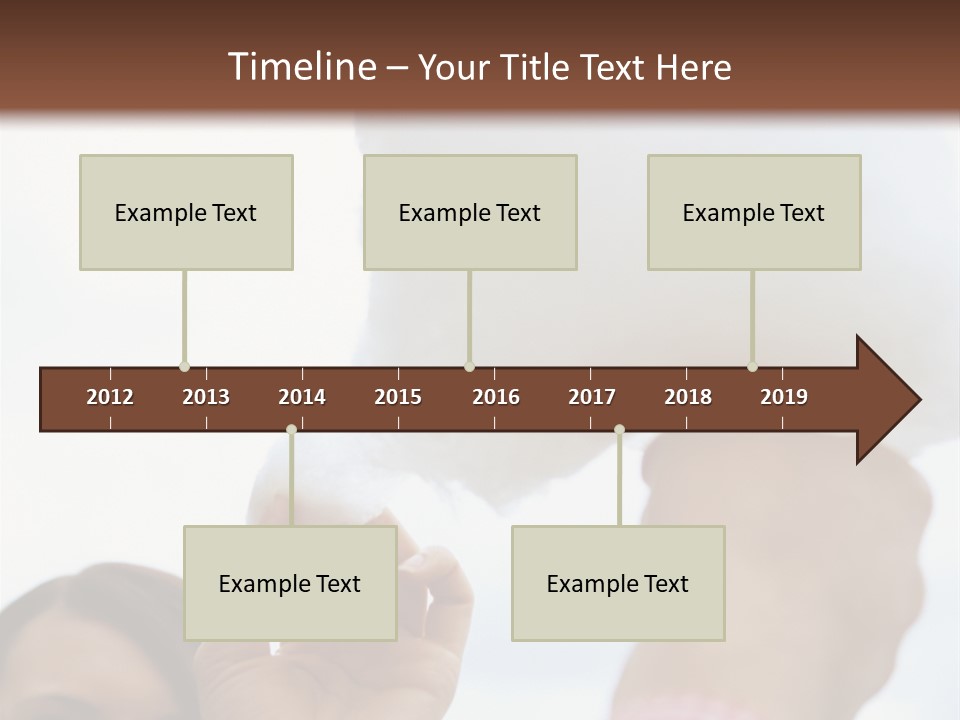 Timeline – Your Title Text Here

Example Text

Example Text

Example Text

2012 2013 2014 2015 2016 2017 2018 2019

Example Text

Example Text